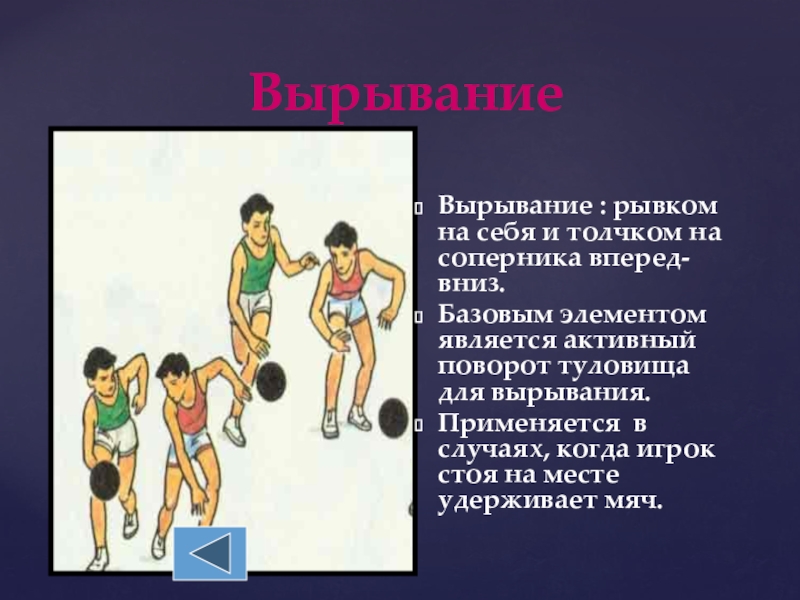 Вырывание

Вырывание : рывком на себя и толчком на соперника вперед-вниз.

Базовым элементом является активный поворот туловища для вырывания.

Применяется в случаях, когда игрок стоя на месте удерживает мяч.